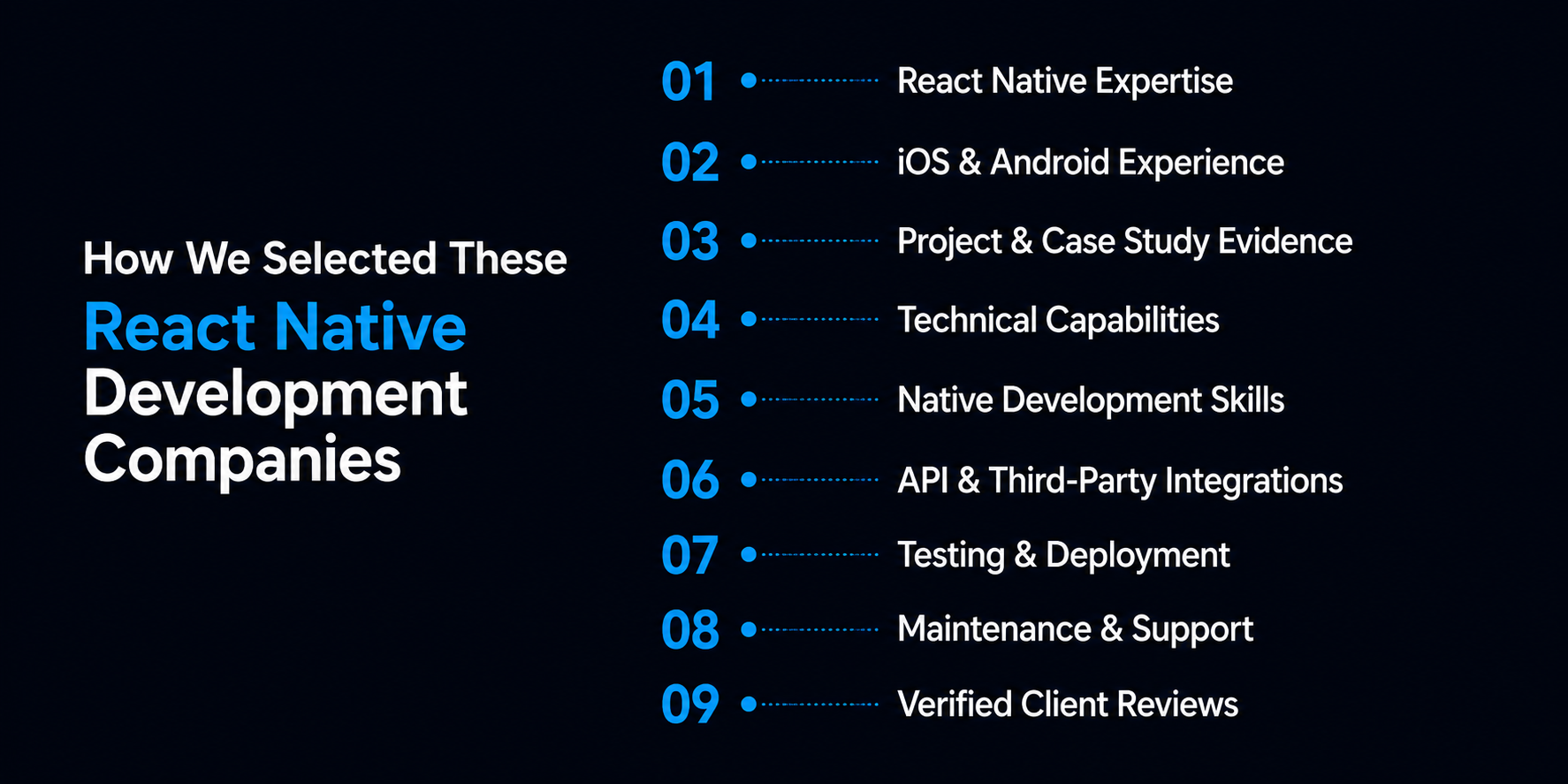 How We Selected These
React Native
Development
Companies

01 React Native Expertise
02 iOS & Android Experience
03 Project & Case Study Evidence
04 Technical Capabilities
05 Native Development Skills
06 API & Third-Party Integrations
07 Testing & Deployment
08 Maintenance & Support
09 Verified Client Reviews